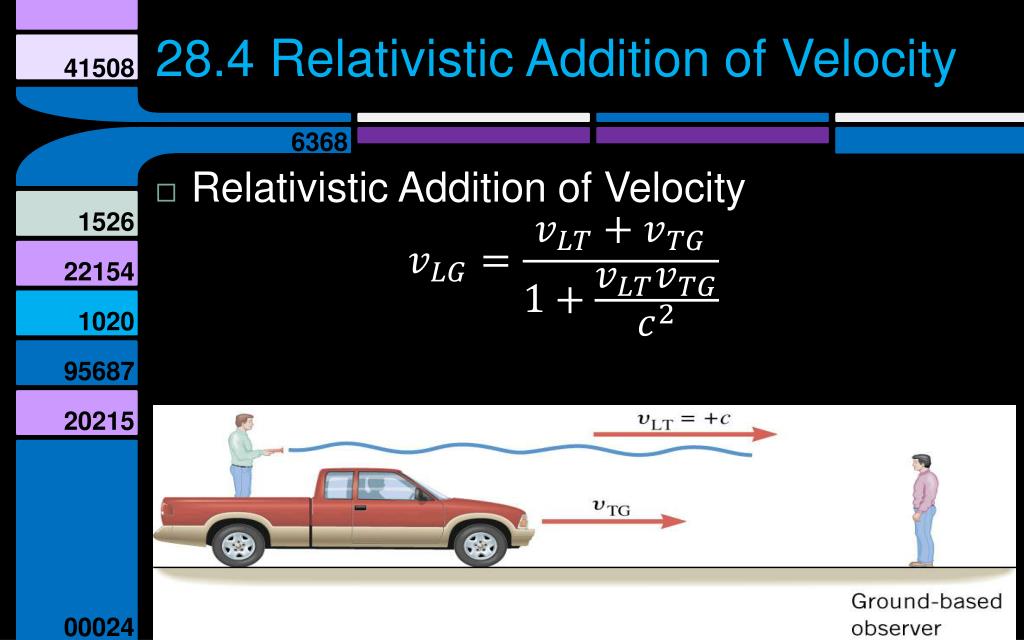 41508

28.4 Relativistic Addition of Velocity

6368

1526

22154

1020

95687

20215

00024

□ Relativistic Addition of Velocity

$v_{LG} = \frac{v_{LT} + v_{TG}}{1 + \frac{v_{LT} v_{TG}}{c^2}}$

$v_{LT} = +c$

$v_{TG}$

Ground-based observer